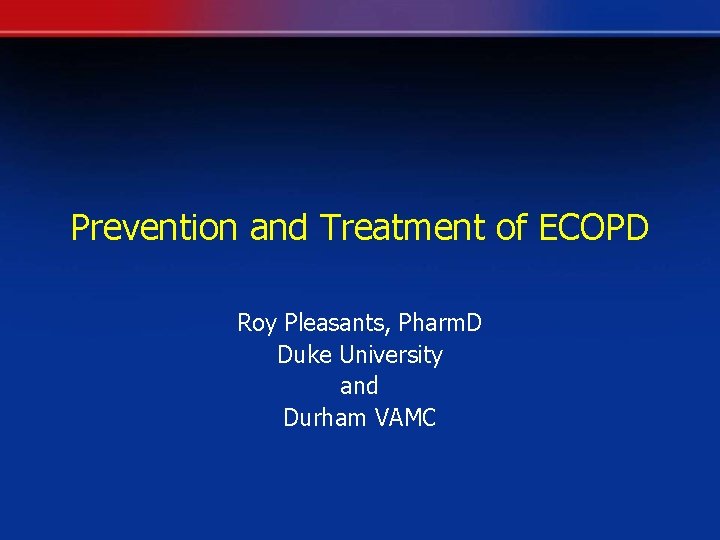 Prevention and Treatment of ECOPD

Roy Pleasants, PharmD
Duke University
and
Durham VAMC